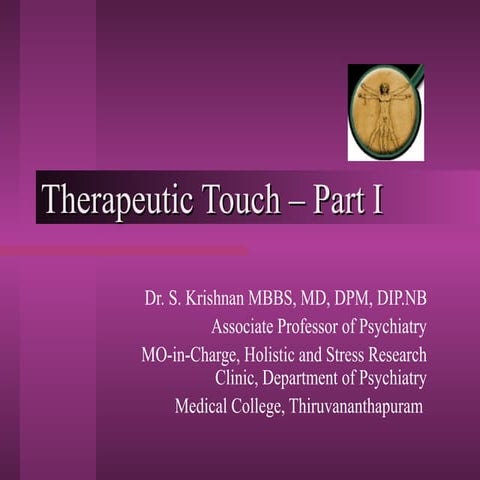 Therapeutic Touch – Part I

Dr. S. Krishnan MBBS, MD, DPM, DIP.NB
Associate Professor of Psychiatry
MO-in-Charge, Holistic and Stress Research Clinic, Department of Psychiatry
Medical College, Thiruvananthapuram